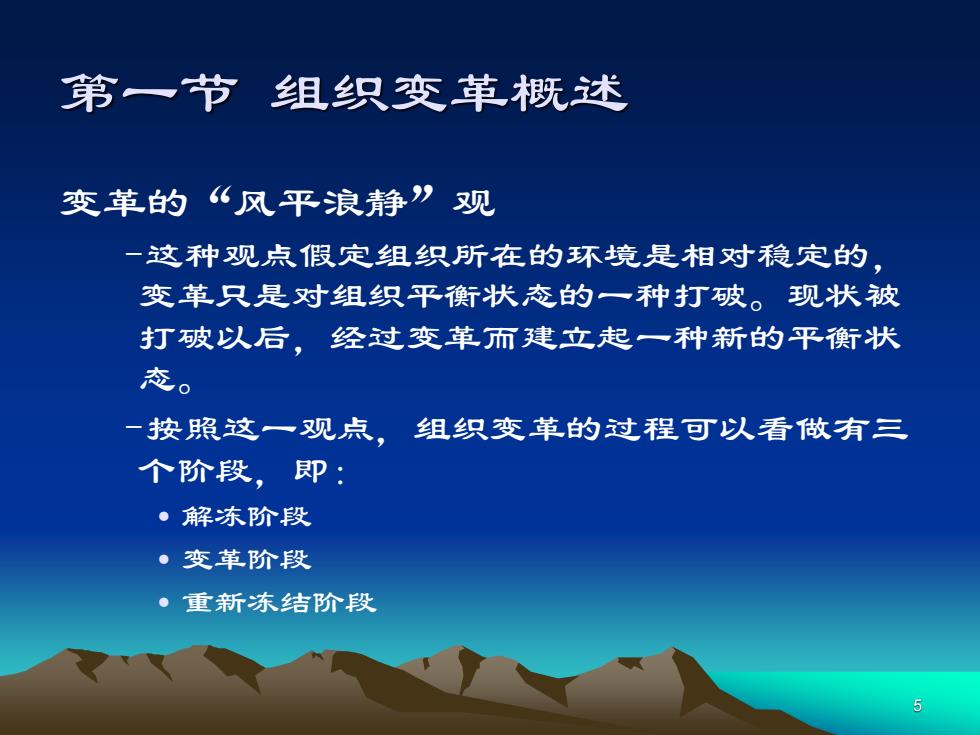 第一节 组织变革概述

变革的“风平浪静”观

–这种观点假定组织所在的环境是相对稳定的，变革只是对组织平衡状态的一种打破。现状被打破以后，经过变革而建立起一种新的平衡状态。

–按照这一观点，组织变革的过程可以看做有三个阶段，即：

• 解冻阶段
• 变革阶段
• 重新冻结阶段

5